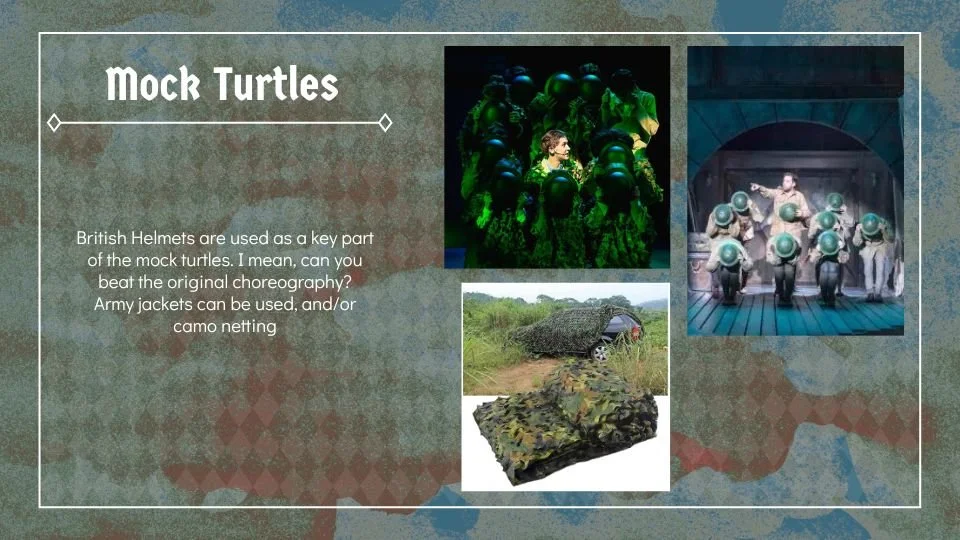 Mock Turtles

British Helmets are used as a key part of the mock turtles. I mean, can you beat the original choreography? Army jackets can be used, and/or camo netting